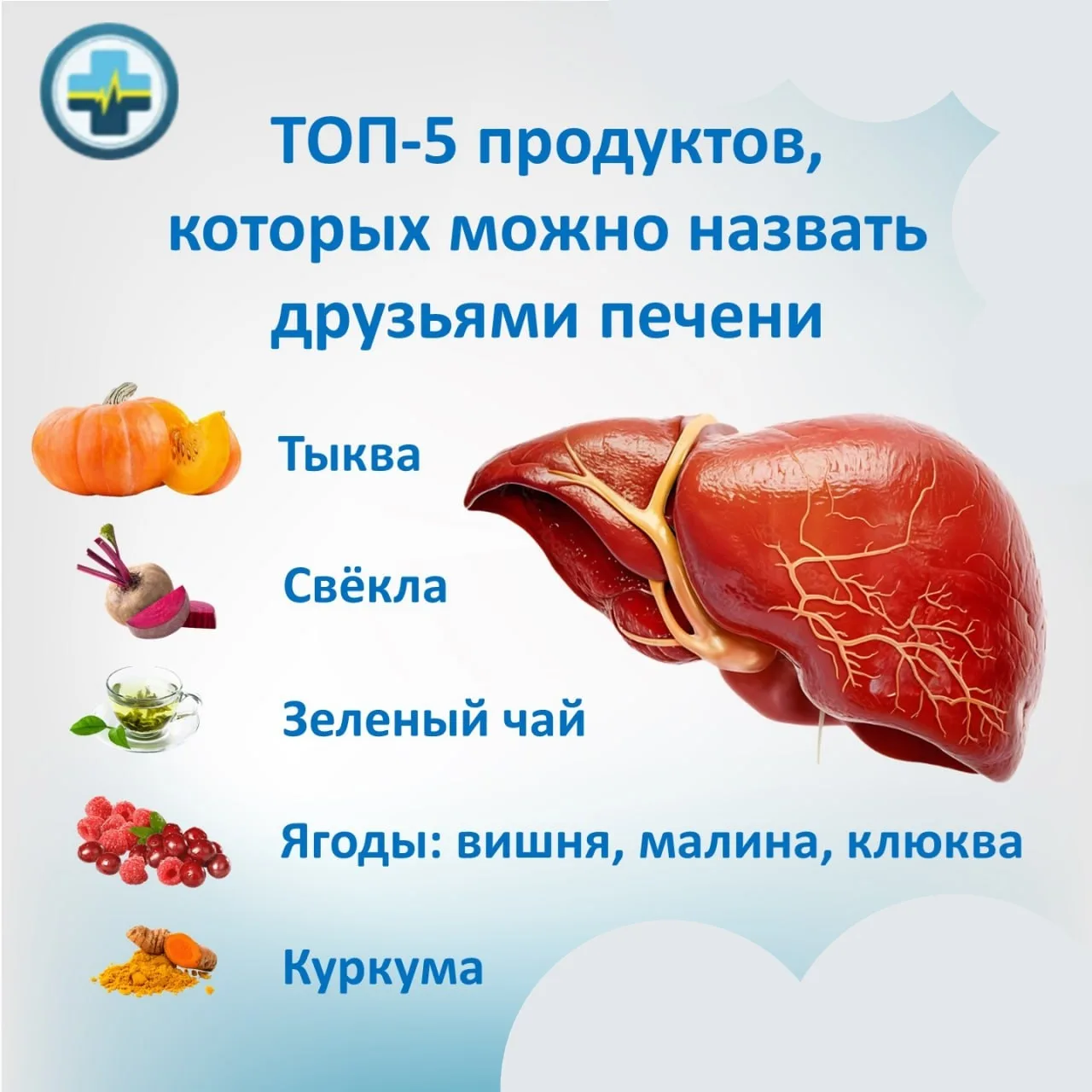 ТОП-5 продуктов, которых можно назвать друзьями печени

Тыква

Свёкла

Зеленый чай

Ягоды: вишня, малина, клюква

Куркума